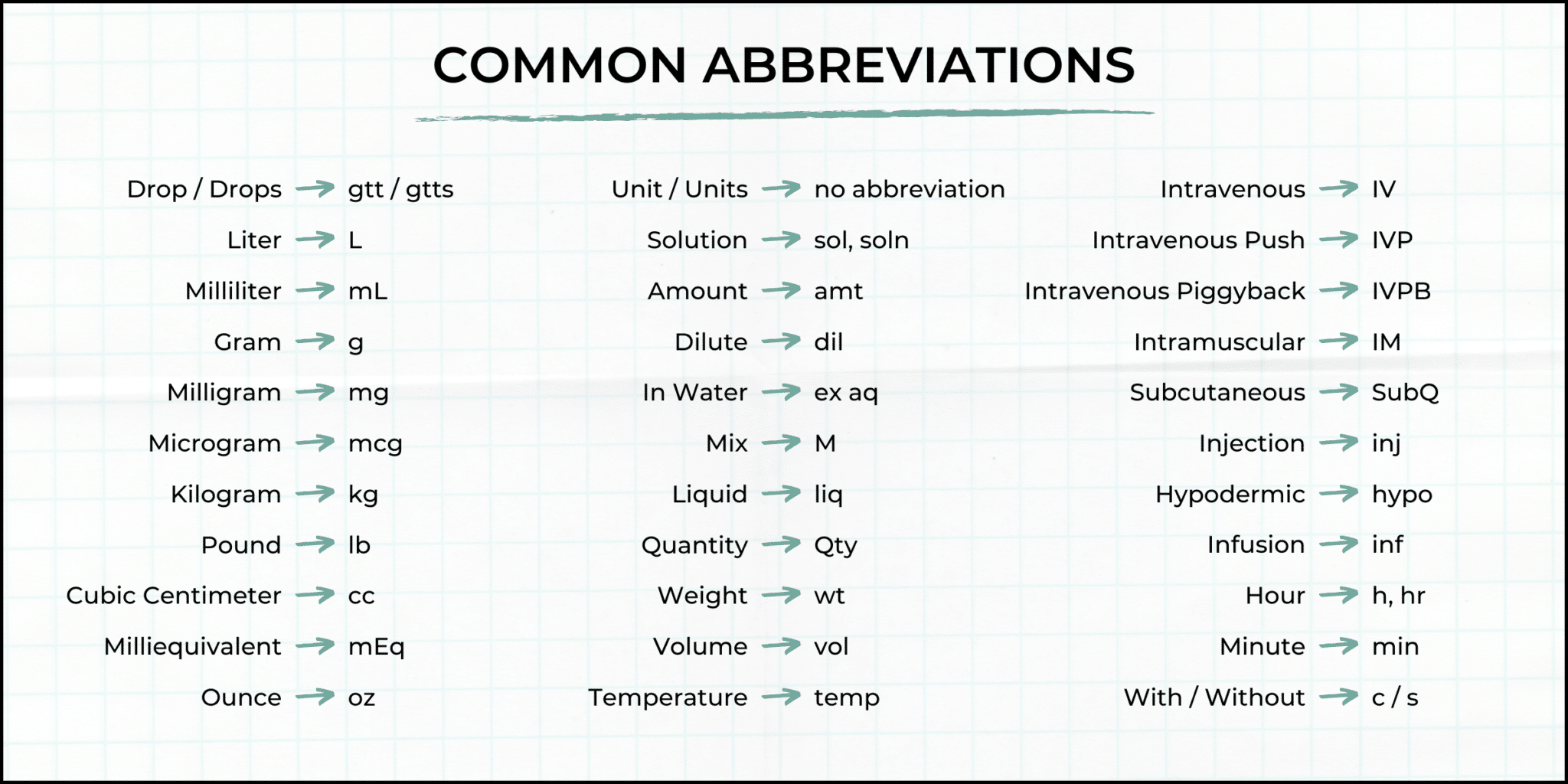 COMMON ABBREVIATIONS

Drop / Drops → gtt / gtts
Liter → L
Milliliter → mL
Gram → g
Milligram → mg
Microgram → mcg
Kilogram → kg
Pound → lb
Cubic Centimeter → cc
Milliequivalent → mEq
Ounce → oz

Unit / Units → no abbreviation
Solution → sol, soln
Amount → amt
Dilute → dil
In Water → ex aq
Mix → M
Liquid → liq
Quantity → Qty
Weight → wt
Volume → vol
Temperature → temp

Intravenous → IV
Intravenous Push → IVP
Intravenous Piggyback → IVPB
Intramuscular → IM
Subcutaneous → SubQ
Injection → inj
Hypodermic → hypo
Infusion → inf
Hour → h, hr
Minute → min
With / Without → c / s